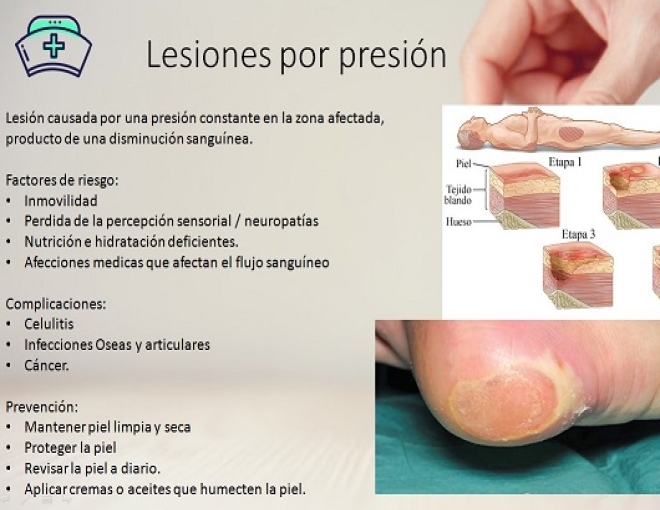 Lesiones por presión

Lesión causada por una presión constante en la zona afectada, producto de una disminución sanguínea.

Factores de riesgo:
• Inmovilidad
• Perdida de la percepción sensorial / neuropatías
• Nutrición e hidratación deficientes.
• Afecciones medicas que afectan el flujo sanguíneo

Complicaciones:
• Celulitis
• Infecciones Oseas y articulares
• Cáncer.

Prevención:
• Mantener piel limpia y seca
• Proteger la piel
• Revisar la piel a diario.
• Aplicar cremas o aceites que humecten la piel.

Piel
Tejido blando
Hueso
Etapa 1
Etapa 3